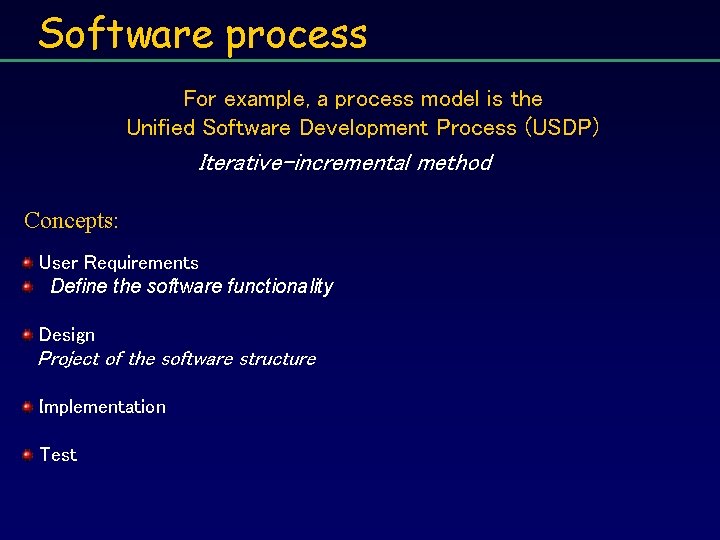 Software process

For example, a process model is the Unified Software Development Process (USDP)

Iterative-incremental method

Concepts:

User Requirements

Define the software functionality

Design
Project of the software structure

Implementation

Test